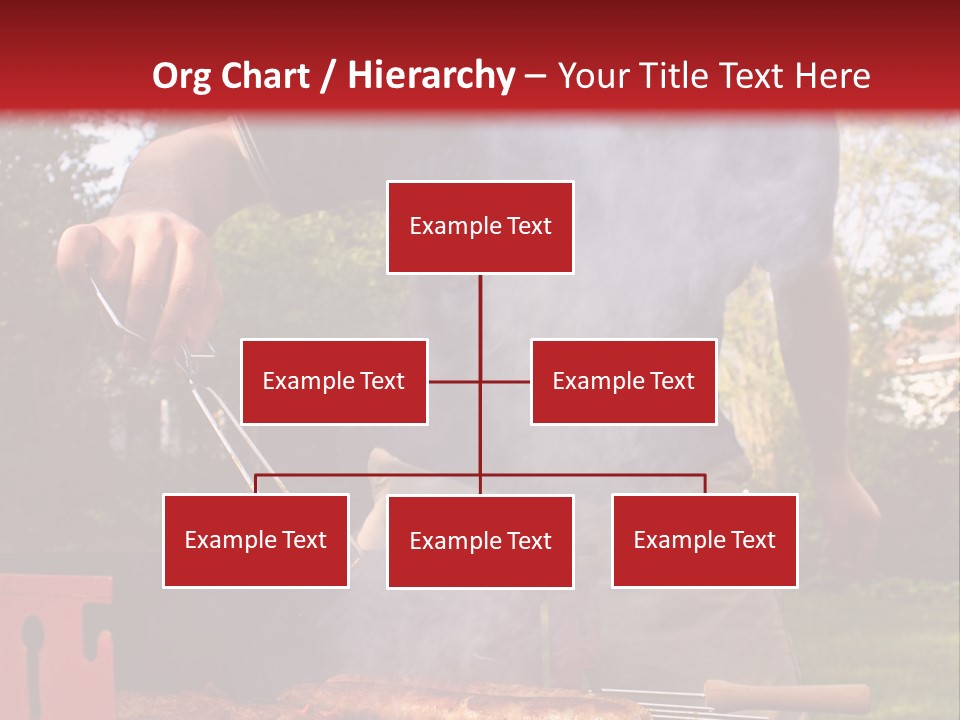 Org Chart / Hierarchy – Your Title Text Here

Example Text

Example Text

Example Text

Example Text

Example Text

Example Text